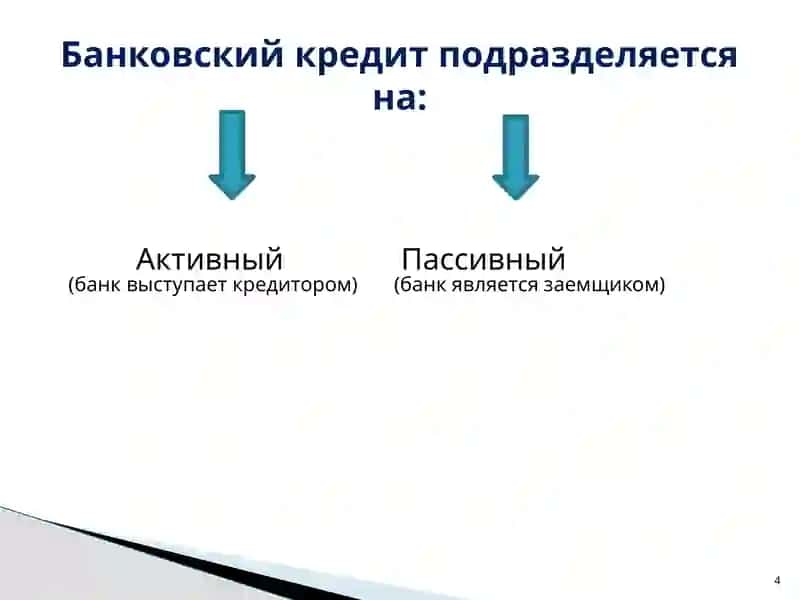 Банковский кредит подразделяется на:

Активный
(банк выступает кредитором)

Пассивный
(банк является заемщиком)

4